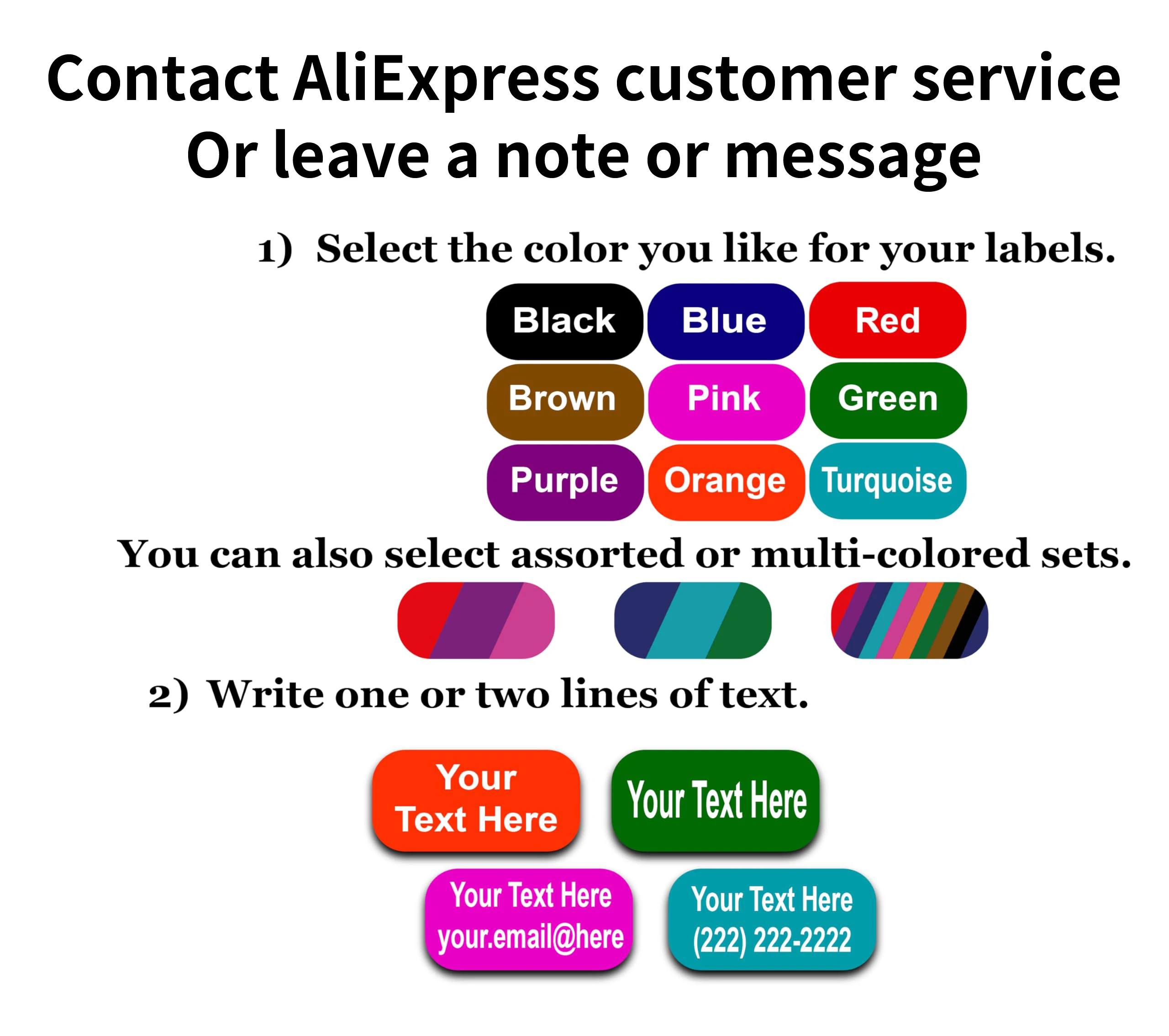 Contact AliExpress customer service
Or leave a note or message

1) Select the color you like for your labels.

Black
Blue
Red
Brown
Pink
Green
Purple
Orange
Turquoise

You can also select assorted or multi-colored sets.

2) Write one or two lines of text.

Your
Text Here

Your Text Here

Your Text Here
your.email@here

Your Text Here
(222) 222-2222